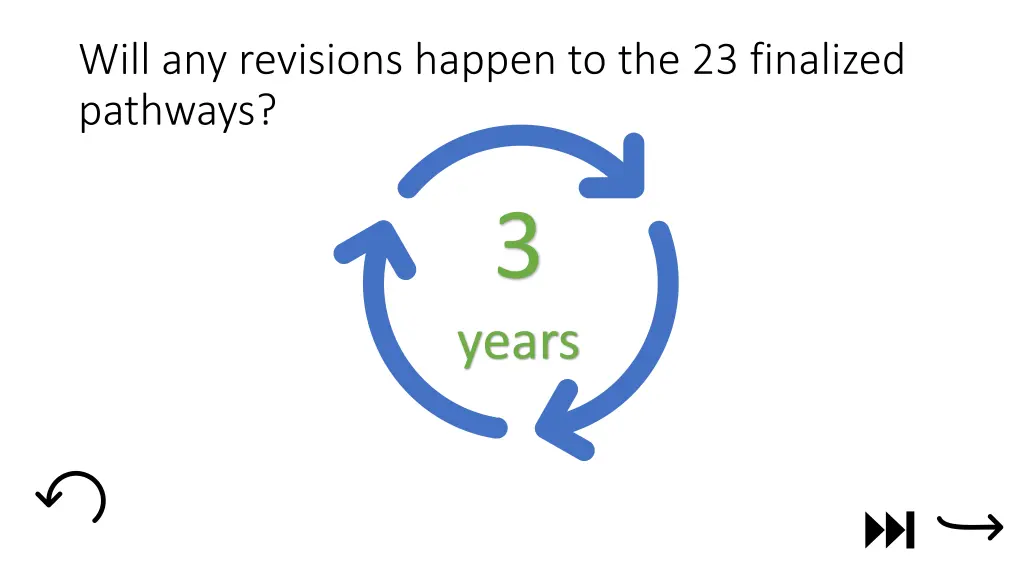 Will any revisions happen to the 23 finalized pathways?

3

years